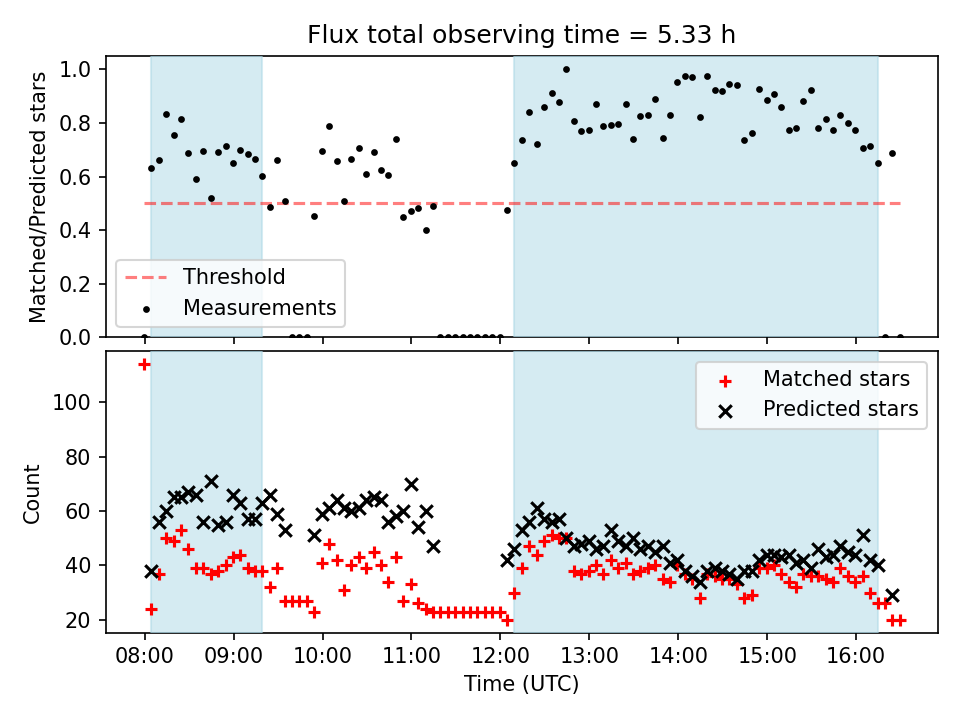 Flux total observing time = 5.33 h

Matched/Predicted stars

1.0
0.8
0.6
0.4
0.2
0.0

Threshold
Measurements

Count

100
80
60
40
20

Matched stars
Predicted stars

08:00
09:00
10:00
11:00
12:00
13:00
14:00
15:00
16:00

Time (UTC)